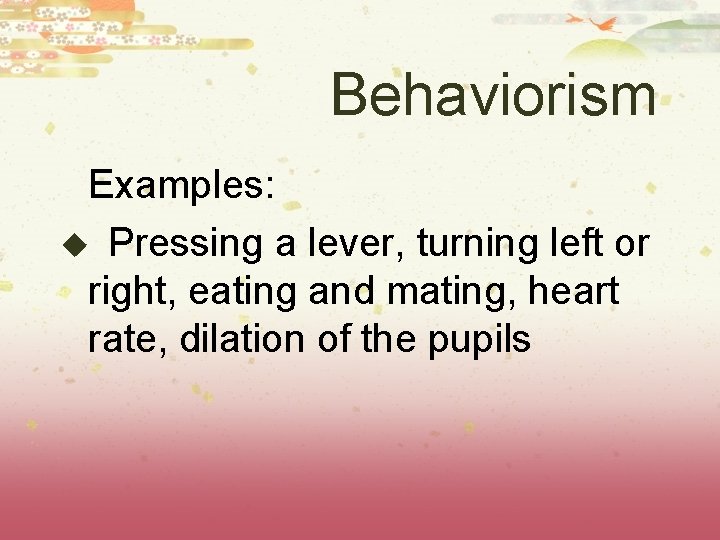 Behaviorism

Examples:

◆ Pressing a lever, turning left or right, eating and mating, heart rate, dilation of the pupils